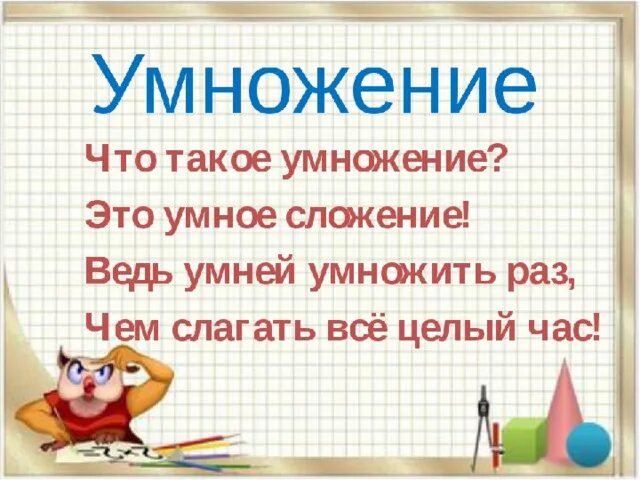 Умножение

Что такое умножение?
Это умное сложение!
Ведь умней умножить раз,
Чем слагать всё целый час!